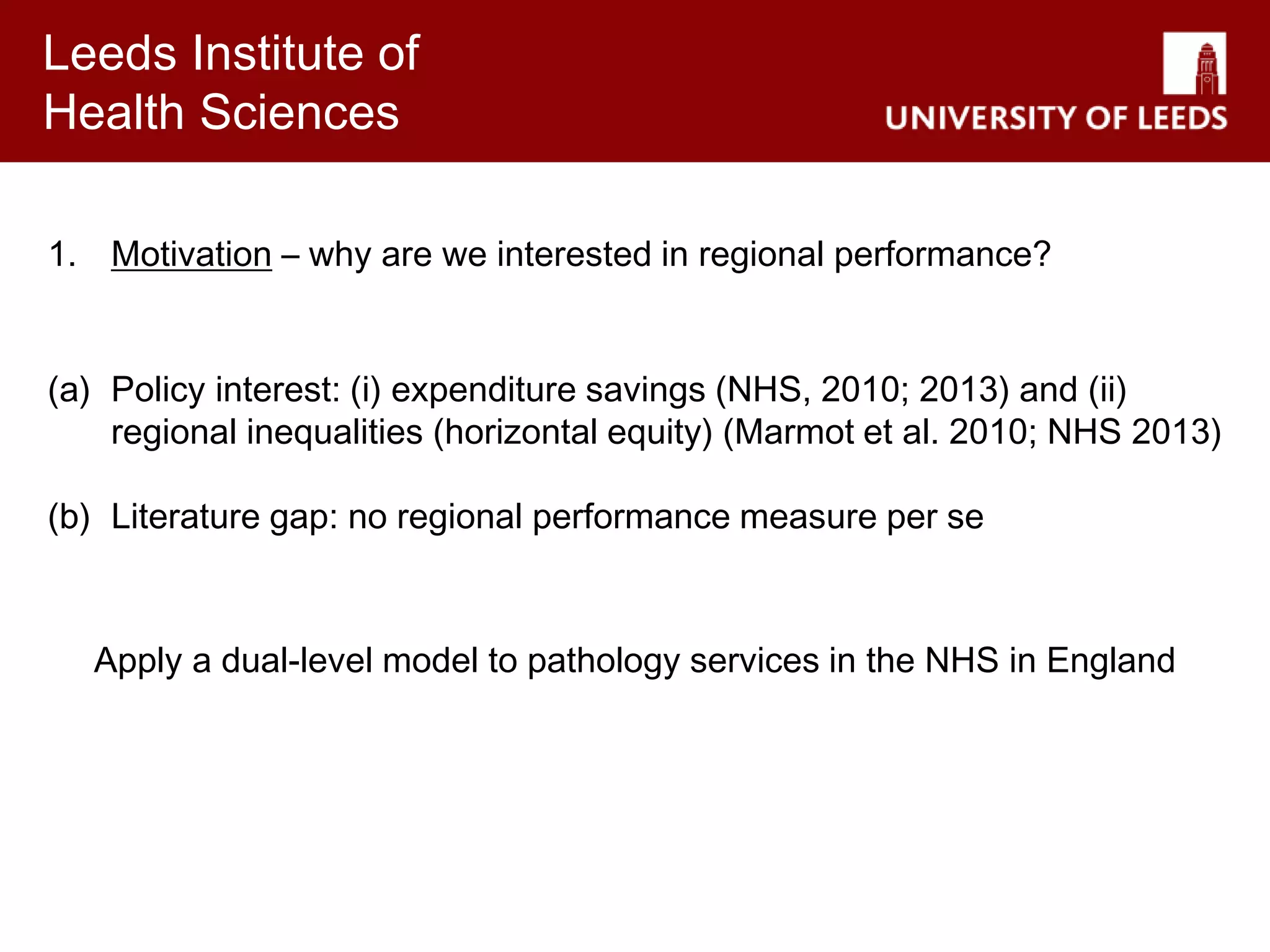 Leeds Institute of Health Sciences

UNIVERSITY OF LEEDS

1. Motivation – why are we interested in regional performance?

(a) Policy interest: (i) expenditure savings (NHS, 2010; 2013) and (ii) regional inequalities (horizontal equity) (Marmot et al. 2010; NHS 2013)

(b) Literature gap: no regional performance measure per se

Apply a dual-level model to pathology services in the NHS in England